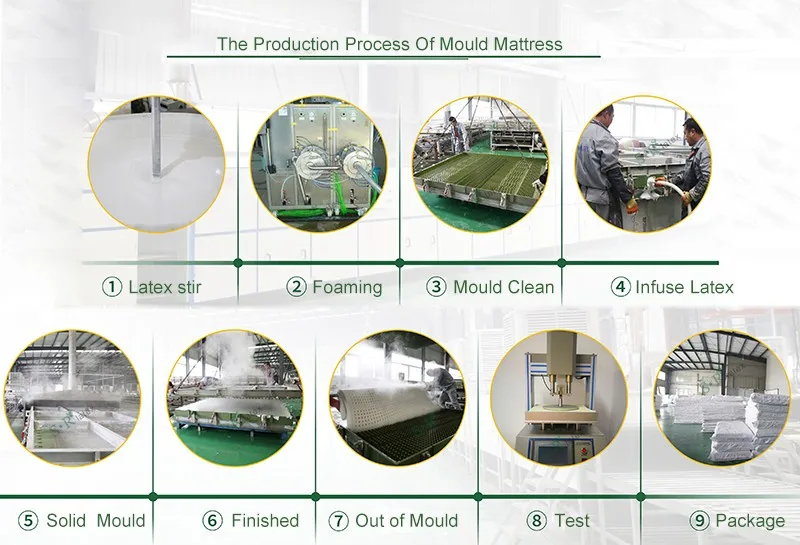 The Production Process Of Mould Mattress

① Latex stir

② Foaming

③ Mould Clean

④ Infuse Latex

⑤ Solid Mould

⑥ Finished

⑦ Out of Mould

⑧ Test

⑨ Package